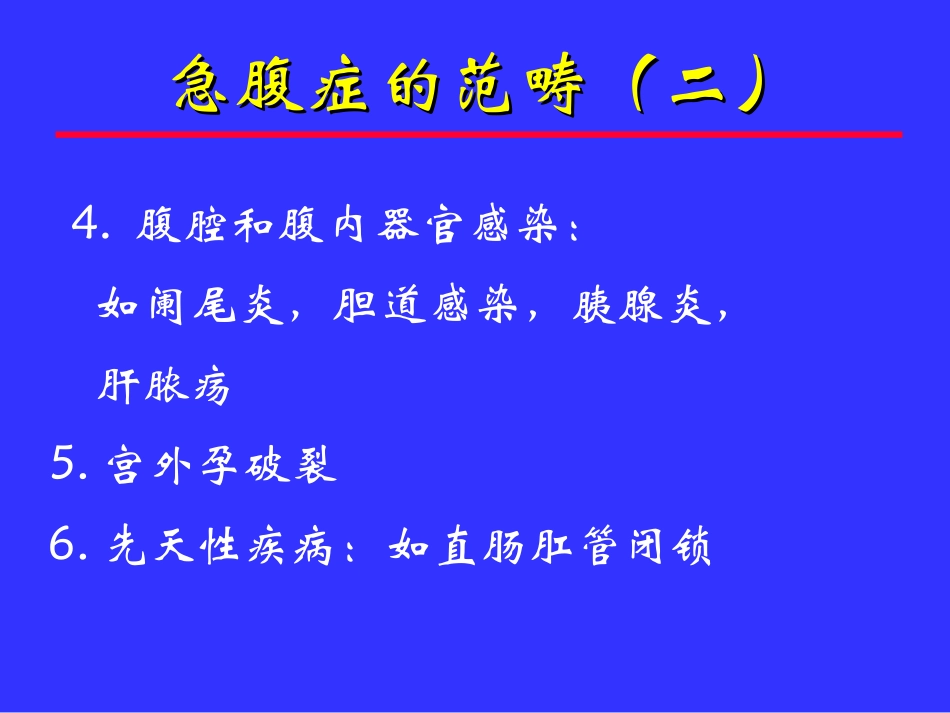 急腹症的范畴（二）

4. 腹腔和腹内器官感染：
如阑尾炎，胆道感染，胰腺炎，
肝脓疡

5. 宫外孕破裂

6. 先天性疾病：如直肠肛管闭锁